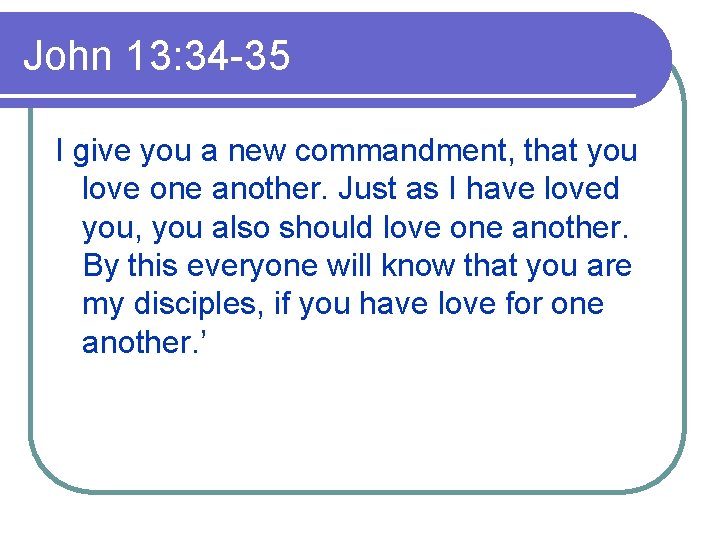 John 13:34-35

I give you a new commandment, that you love one another. Just as I have loved you, you also should love one another. By this everyone will know that you are my disciples, if you have love for one another.’